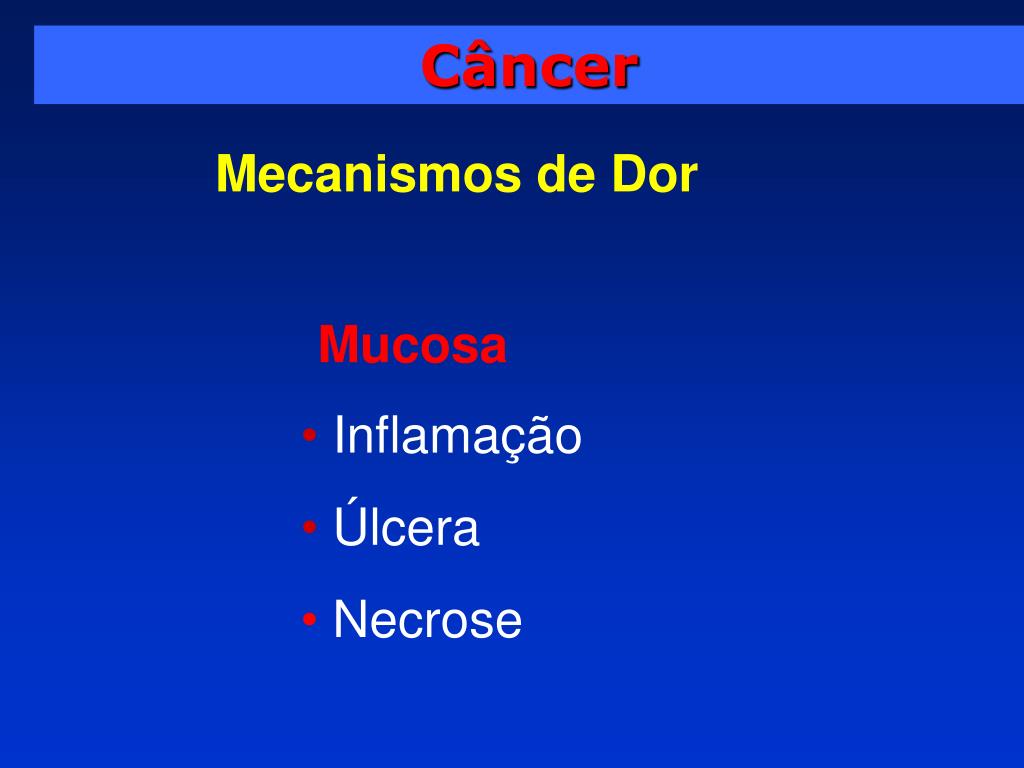 Câncer

Mecanismos de Dor

Mucosa

• Inflamação
• Úlcera
• Necrose